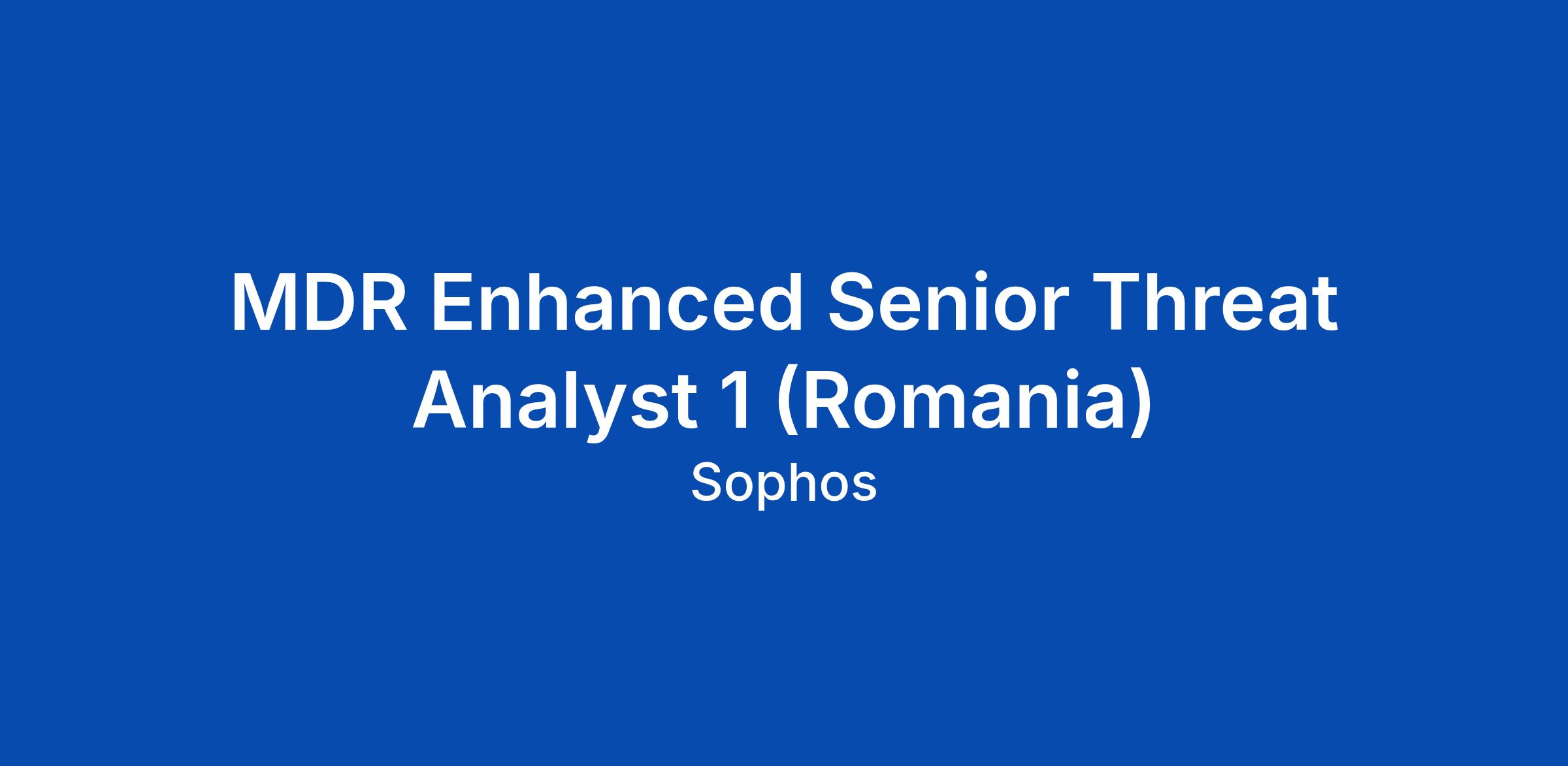 MDR Enhanced Senior Threat Analyst 1 (Romania)

Sophos